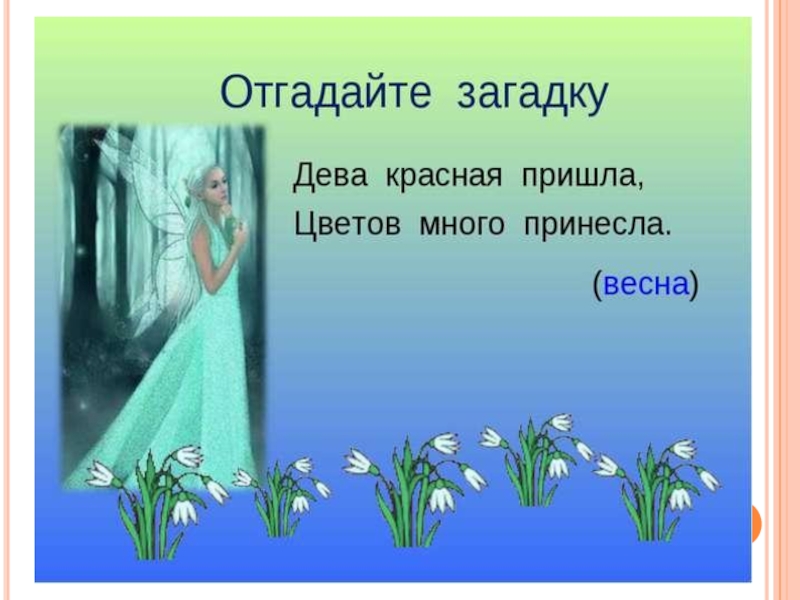 Отгадайте загадку

Дева красная пришла,
Цветов много принесла.

(весна)